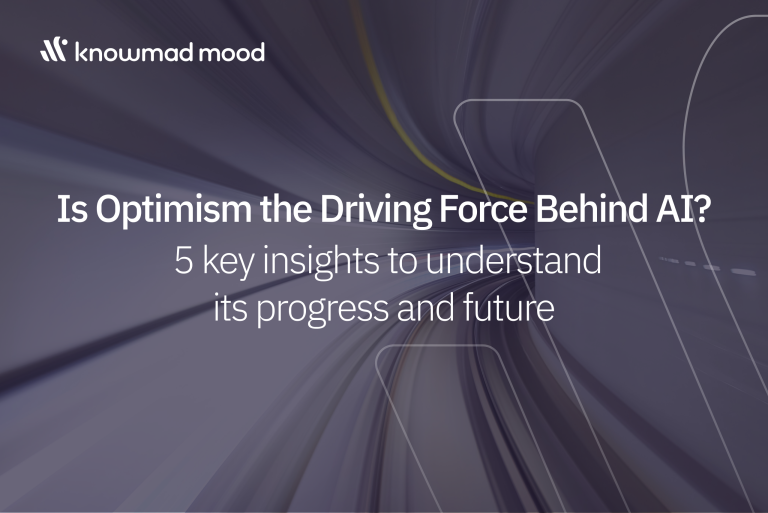 knowmad mood

Is Optimism the Driving Force Behind AI?
5 key insights to understand its progress and future